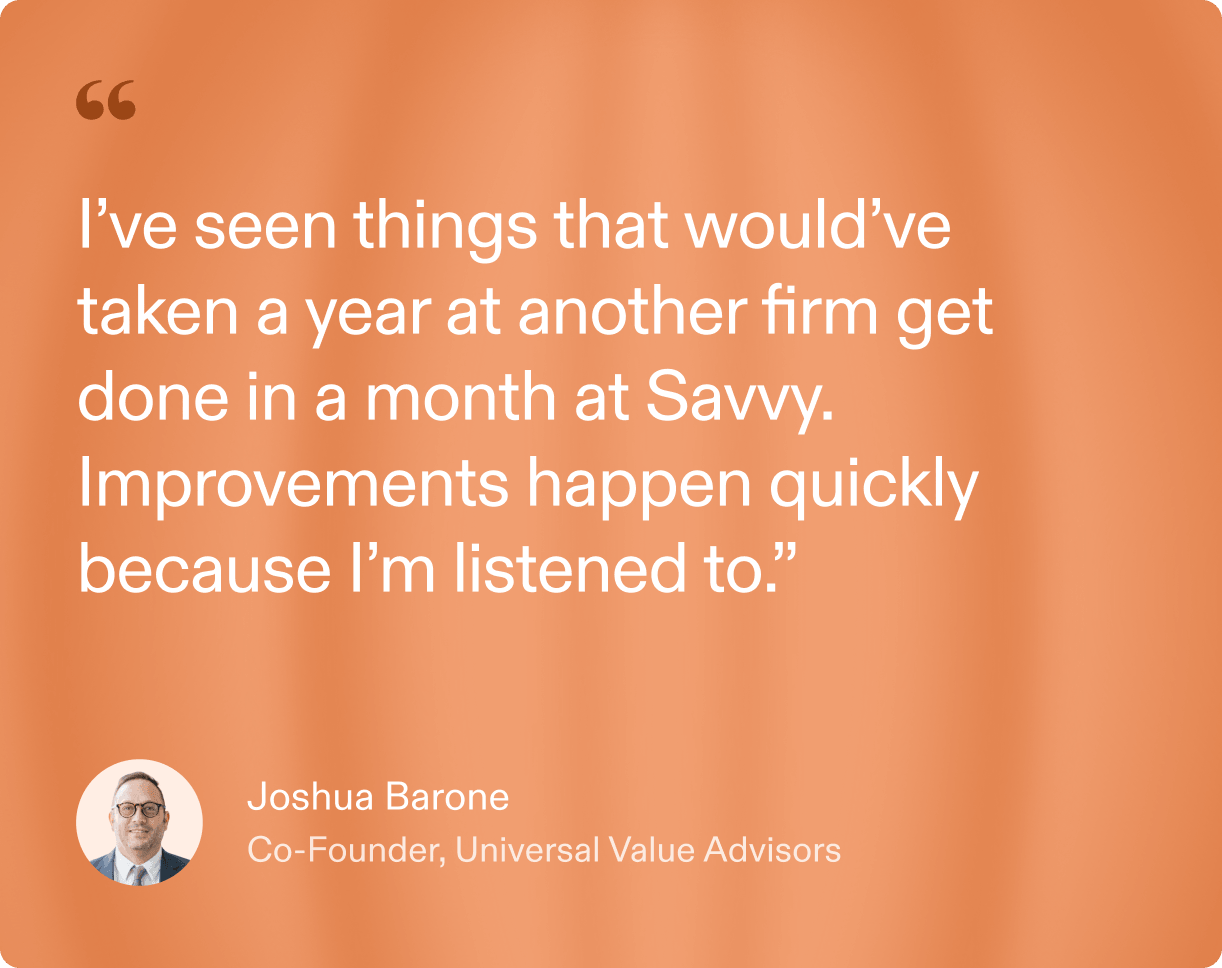 “

I’ve seen things that would’ve taken a year at another firm get done in a month at Savvy. Improvements happen quickly because I’m listened to.”

Joshua Barone
Co-Founder, Universal Value Advisors